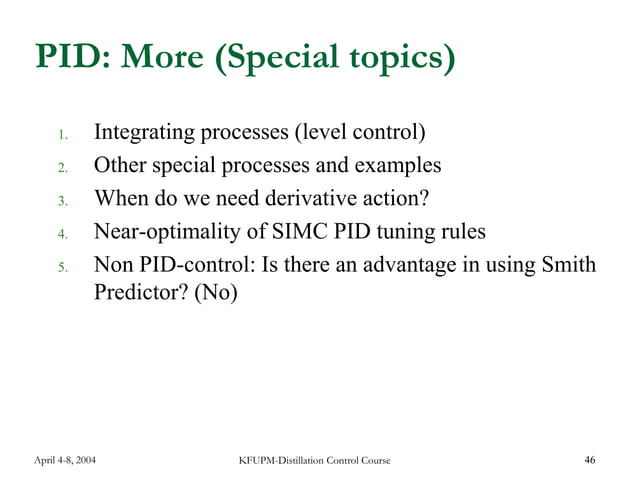 PID: More (Special topics)

1. Integrating processes (level control)
2. Other special processes and examples
3. When do we need derivative action?
4. Near-optimality of SIMC PID tuning rules
5. Non PID-control: Is there an advantage in using Smith Predictor? (No)

April 4-8, 2004

KFUPM-Distillation Control Course

46